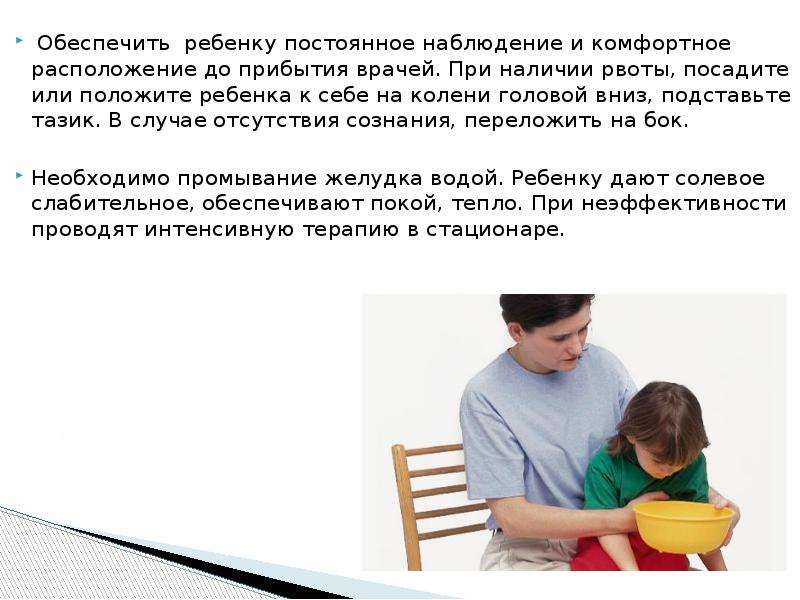 Обеспечить ребенку постоянное наблюдение и комфортное расположение до прибытия врачей. При наличии рвоты, посадите или положите ребенка к себе на колени головой вниз, подставьте тазик. В случае отсутствия сознания, переложить на бок.

Необходимо промывание желудка водой. Ребенку дают солевое слабительное, обеспечивают покой, тепло. При неэффективности проводят интенсивную терапию в стационаре.